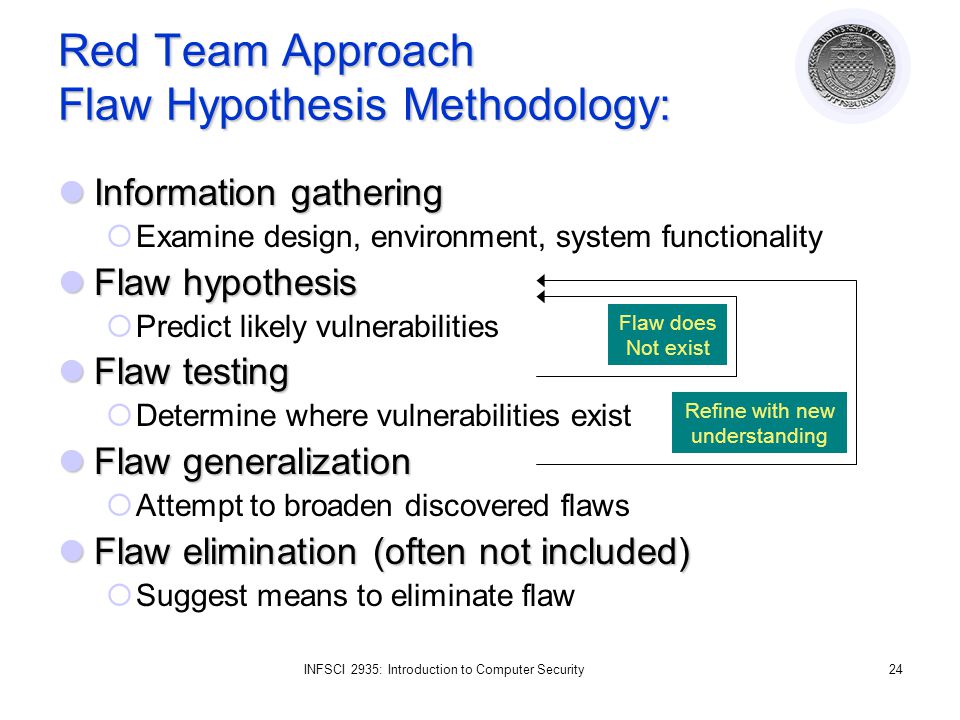 Red Team Approach
Flaw Hypothesis Methodology:

Information gathering
Examine design, environment, system functionality

Flaw hypothesis
Predict likely vulnerabilities

Flaw testing
Determine where vulnerabilities exist

Flaw generalization
Attempt to broaden discovered flaws

Flaw elimination (often not included)
Suggest means to eliminate flaw

Flaw does Not exist

Refine with new understanding

INFSCI 2935: Introduction to Computer Security

24